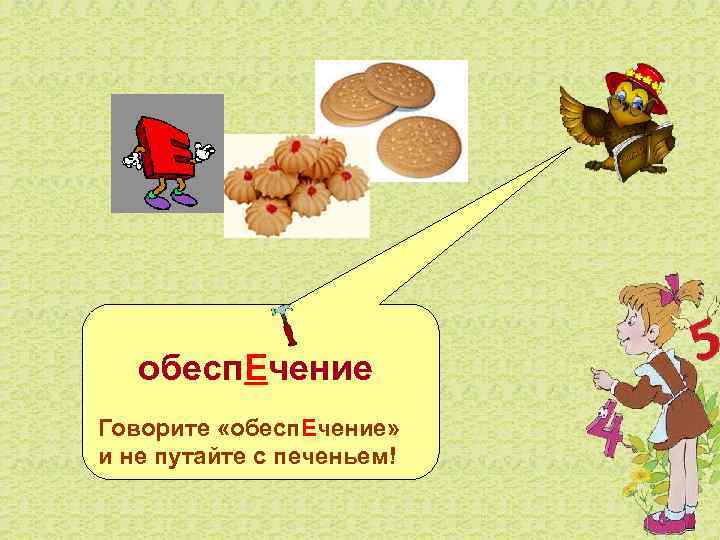 Е

обеспЕчение

Говорите «обеспЕчение» и не путайте с печеньем!

5

4